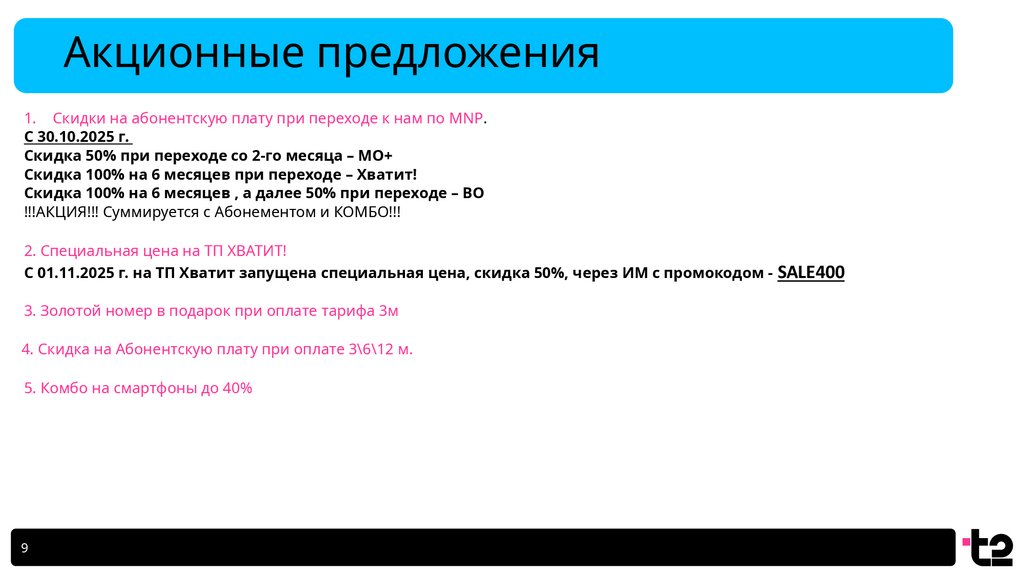 Акционные предложения

1. Скидки на абонентскую плату при переходе к нам по MNP.
С 30.10.2025 г.
Скидка 50% при переходе со 2-го месяца – МО+
Скидка 100% на 6 месяцев при переходе – Хватит!
Скидка 100% на 6 месяцев , а далее 50% при переходе – ВО
!!!АКЦИЯ!!! Суммируется с Абонементом и КОМБО!!!

2. Специальная цена на ТП ХВАТИТ!
С 01.11.2025 г. на ТП Хватит запущена специальная цена, скидка 50%, через ИМ с промокодом - SALE400

3. Золотой номер в подарок при оплате тарифа 3м

4. Скидка на Абонентскую плату при оплате 3\6\12 м.

5. Комбо на смартфоны до 40%

9

t2